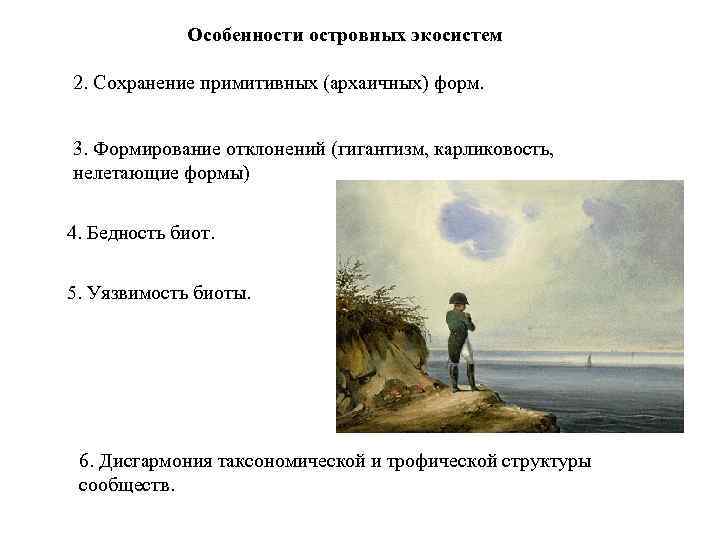 Особенности островных экосистем

2. Сохранение примитивных (архаичных) форм.

3. Формирование отклонений (гигантизм, карликовость, нелетающие формы)

4. Бедность биот.

5. Уязвимость биоты.

6. Дисгармония таксономической и трофической структуры сообществ.